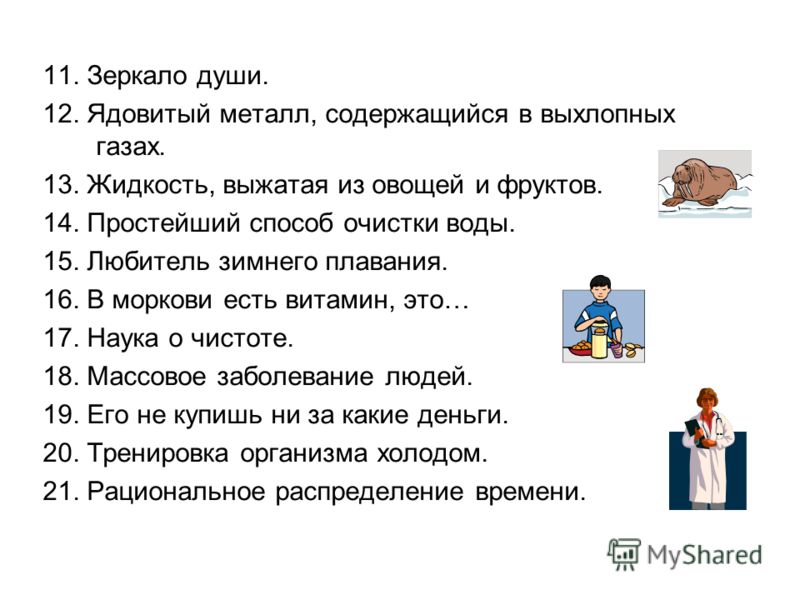 11. Зеркало души.

12. Ядовитый металл, содержащийся в выхлопных газах.

13. Жидкость, выжатая из овощей и фруктов.

14. Простейший способ очистки воды.

15. Любитель зимнего плавания.

16. В моркови есть витамин, это…

17. Наука о чистоте.

18. Массовое заболевание людей.

19. Его не купишь ни за какие деньги.

20. Тренировка организма холодом.

21. Рациональное распределение времени.

MyShared